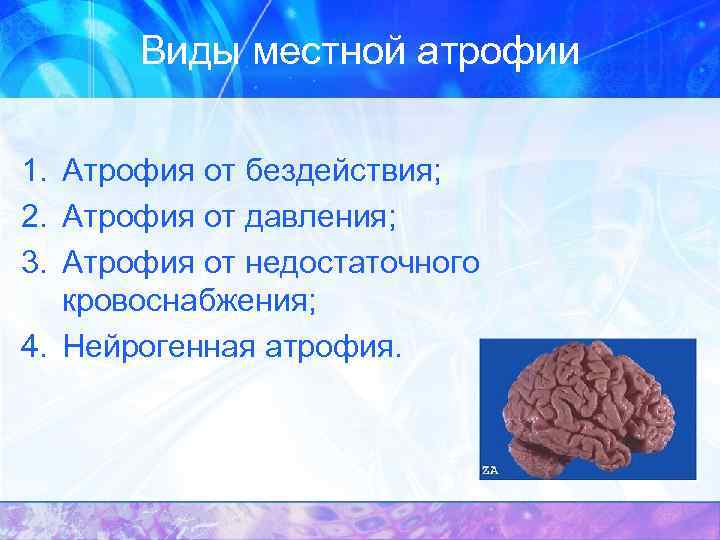 Виды местной атрофии

1. Атрофия от бездействия;
2. Атрофия от давления;
3. Атрофия от недостаточного кровоснабжения;
4. Нейрогенная атрофия.

ZA